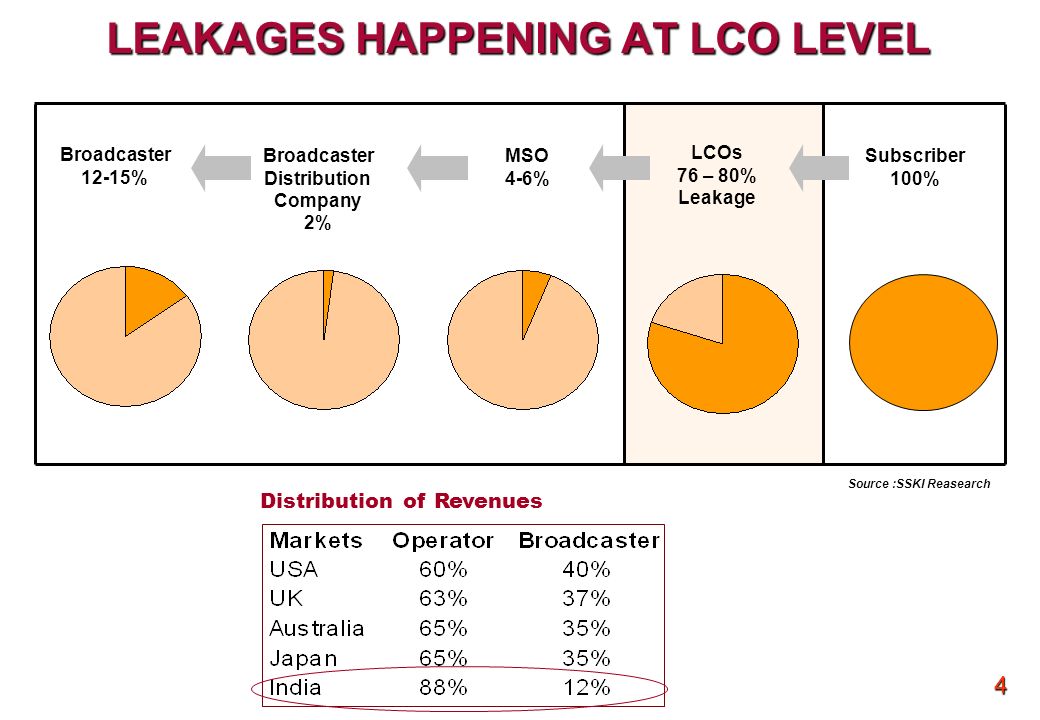 LEAKAGES HAPPENING AT LCO LEVEL

Broadcaster 12-15%

Broadcaster Distribution Company 2%

MSO 4-6%

LCOs 76 – 80% Leakage

Subscriber 100%

Source :SSKI Reasearch

Distribution of Revenues

| Markets | Operator | Broadcaster |
|---|---|---|
| USA | 60% | 40% |
| UK | 63% | 37% |
| Australia | 65% | 35% |
| Japan | 65% | 35% |
| India | 88% | 12% |

4